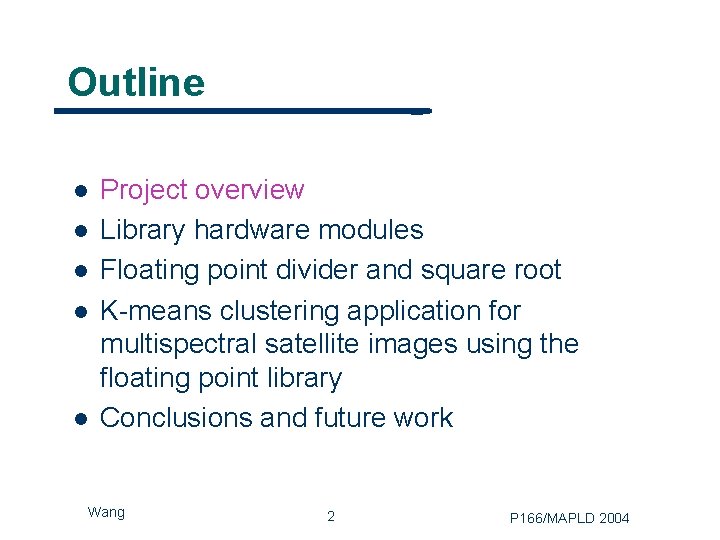 Outline

- Project overview
- Library hardware modules
- Floating point divider and square root
- K-means clustering application for multispectral satellite images using the floating point library
- Conclusions and future work

Wang

2

P166/MAPLD 2004